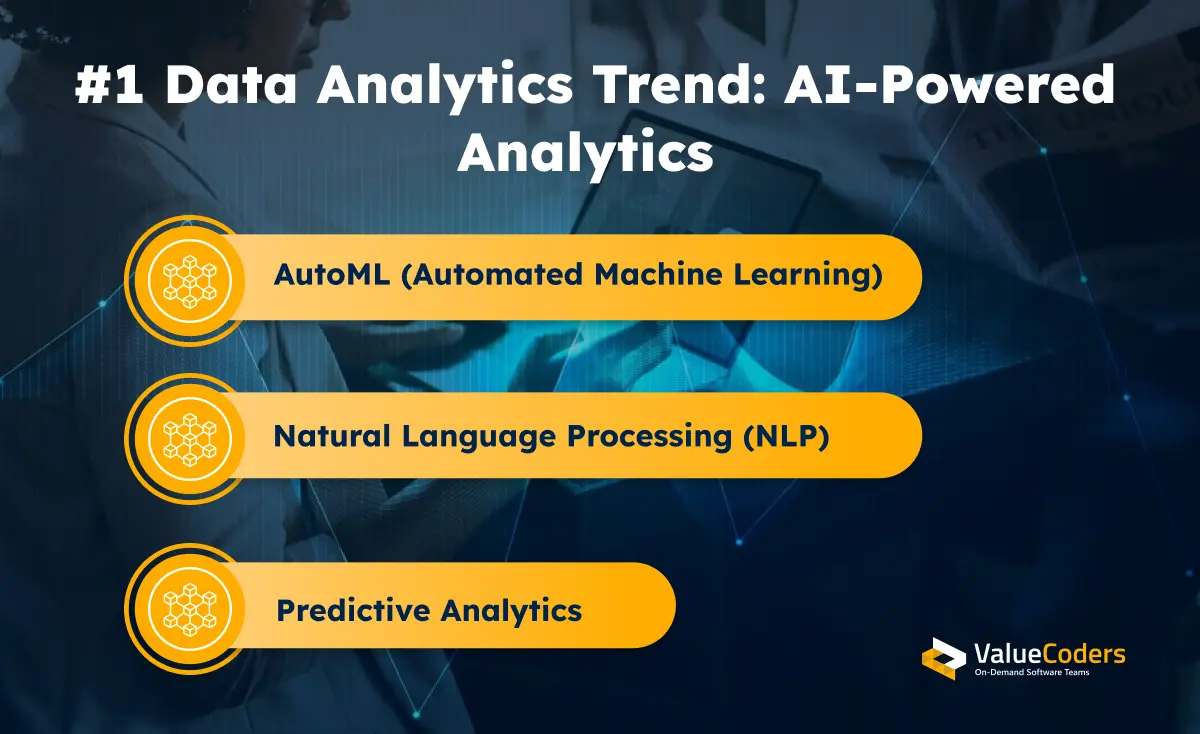 #1 Data Analytics Trend: AI-Powered Analytics

AutoML (Automated Machine Learning)

Natural Language Processing (NLP)

Predictive Analytics

ValueCoders
On-Demand Software Teams